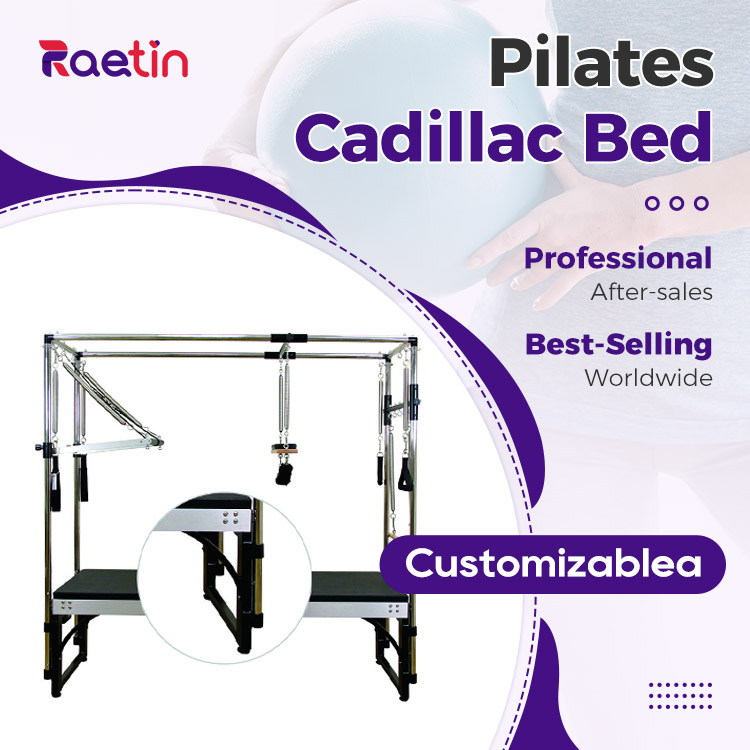 Raetin

Pilates Cadillac Bed

Professional
After-sales

Best-Selling
Worldwide

Customizablea